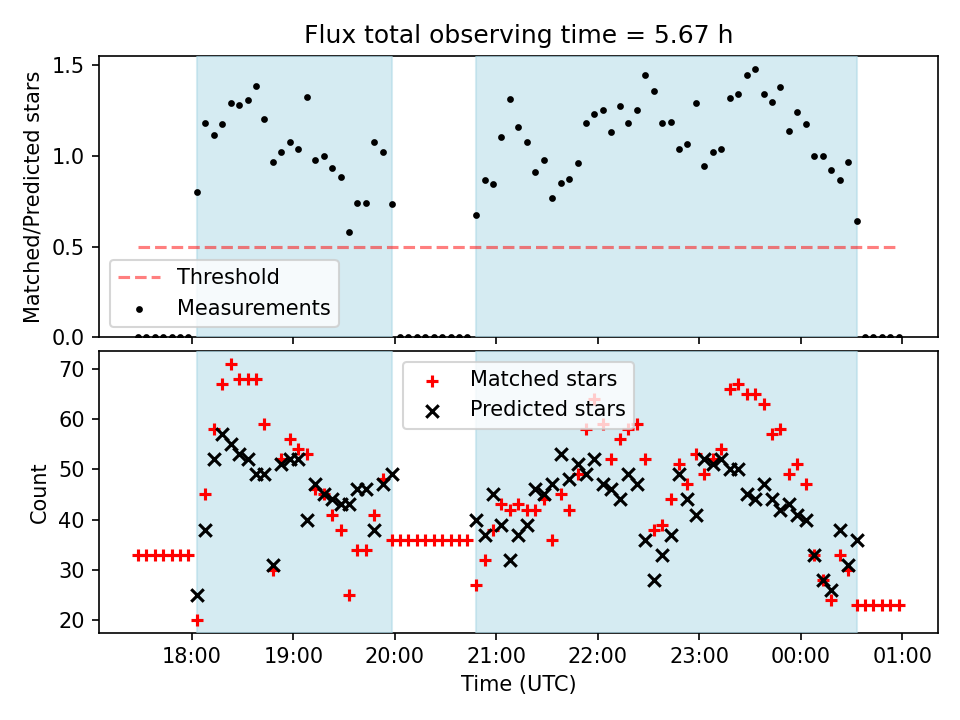 Flux total observing time = 5.67 h

Matched/Predicted stars

1.5
1.0
0.5
0.0

Threshold
Measurements

Count

70
60
50
40
30
20

Matched stars
Predicted stars

18:00
19:00
20:00
21:00
22:00
23:00
00:00
01:00

Time (UTC)